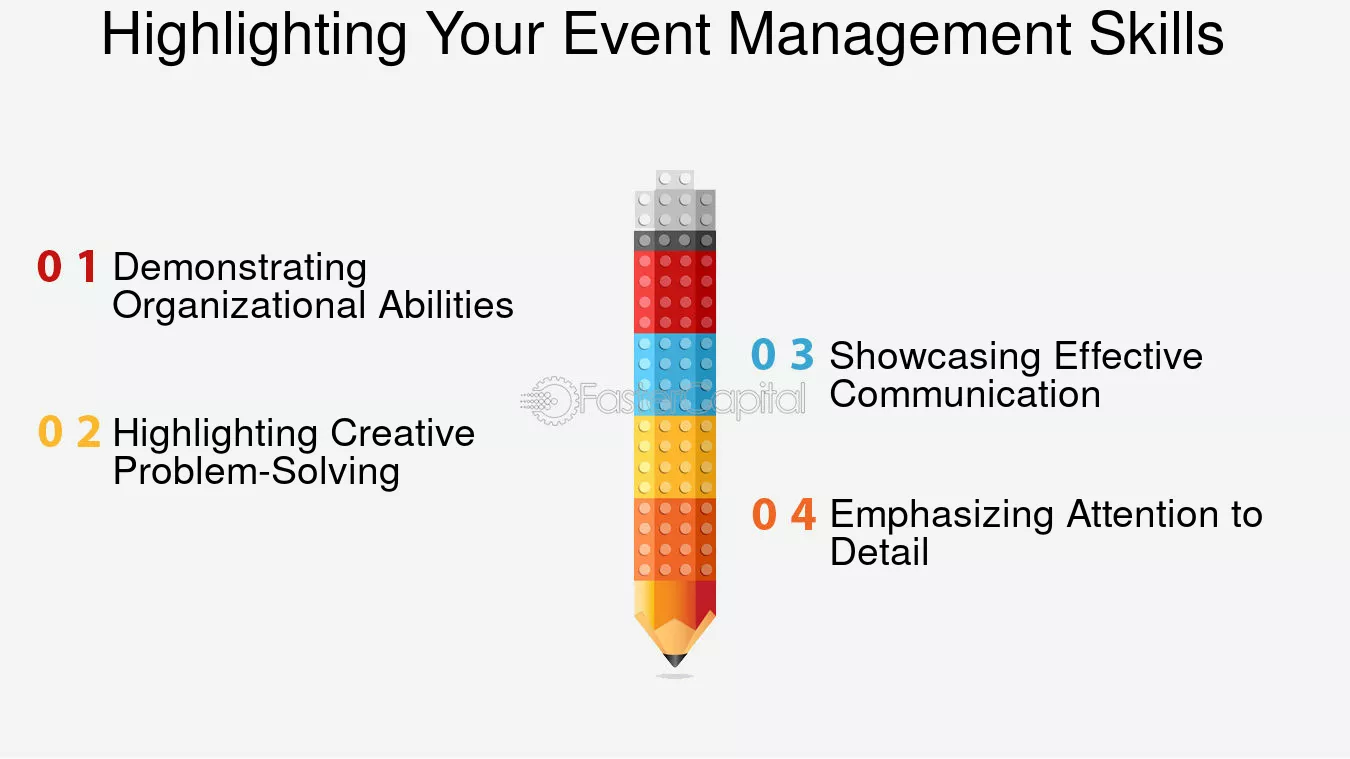 Highlighting Your Event Management Skills

0 1 Demonstrating Organizational Abilities

0 2 Highlighting Creative Problem-Solving

FasterCapital

0 3 Showcasing Effective Communication

0 4 Emphasizing Attention to Detail